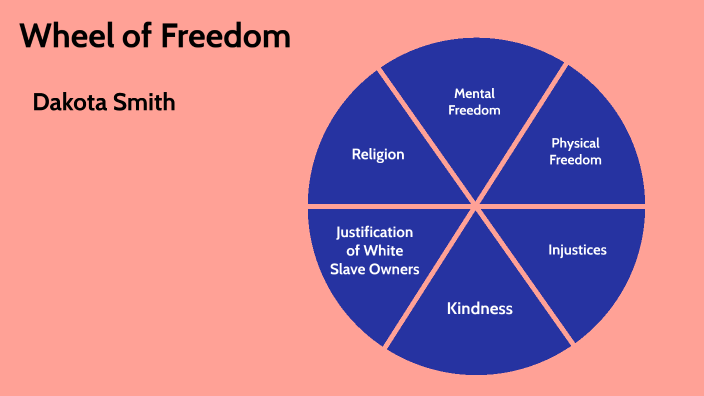 Wheel of Freedom

Dakota Smith

Mental Freedom

Physical Freedom

Injustices

Kindness

Justification of White Slave Owners

Religion